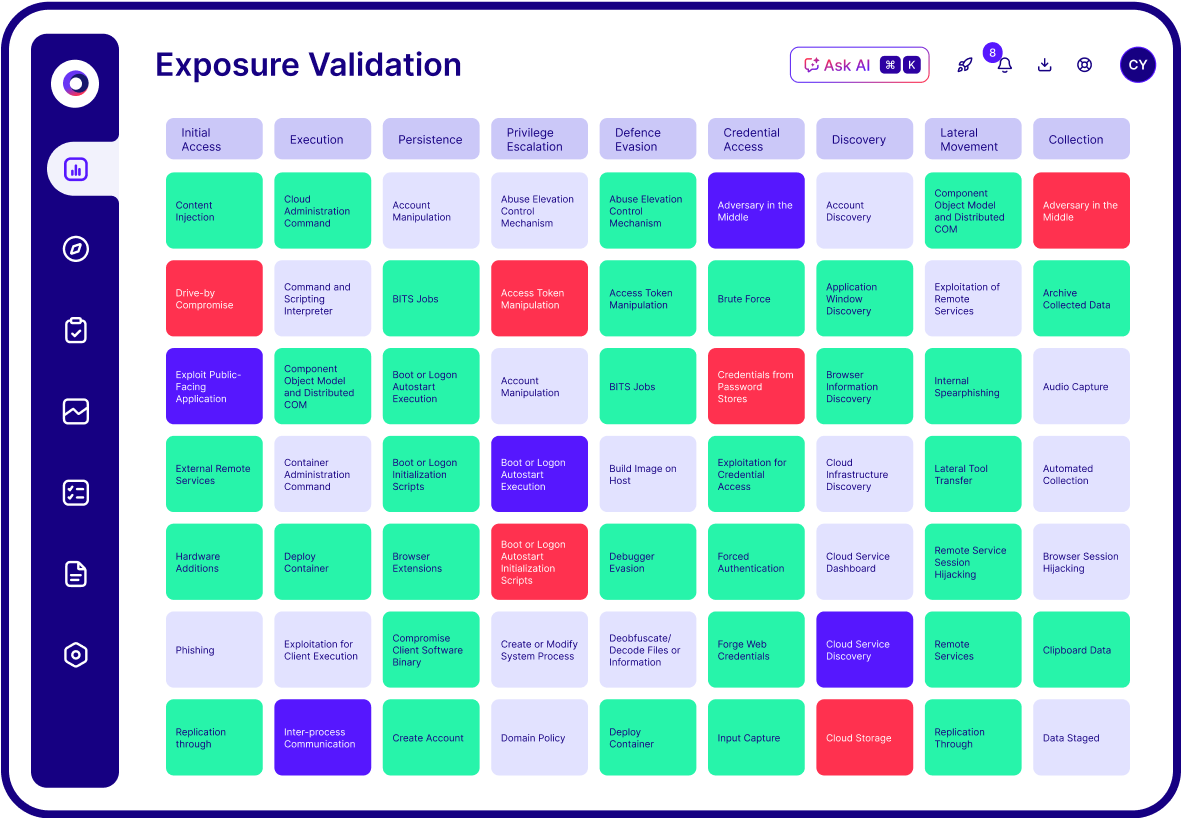 Exposure Validation

Ask AI ⌘ K

8

CY

| Initial Access | Execution | Persistence | Privilege Escalation | Defence Evasion | Credential Access | Discovery | Lateral Movement | Collection |
|---|---|---|---|---|---|---|---|---|
| Content Injection | Cloud Administration Command | Account Manipulation | Abuse Elevation Control Mechanism | Abuse Elevation Control Mechanism | Adversary in the Middle | Account Discovery | Component Object Model and Distributed COM | Adversary in the Middle |
| Drive-by Compromise | Command and Scripting Interpreter | BITS Jobs | Access Token Manipulation | Access Token Manipulation | Brute Force | Application Window Discovery | Exploitation of Remote Services | Archive Collected Data |
| Exploit Public-Facing Application | Component Object Model and Distributed COM | Boot or Logon Autostart Execution | Account Manipulation | BITS Jobs | Credentials from Password Stores | Browser Information Discovery | Internal Spearphishing | Audio Capture |
| External Remote Services | Container Administration Command | Boot or Logon Initialization Scripts | Boot or Logon Autostart Execution | Build Image on Host | Exploitation for Credential Access | Cloud Infrastructure Discovery | Lateral Tool Transfer | Automated Collection |
| Hardware Additions | Deploy Container | Browser Extensions | Boot or Logon Autostart Initialization Scripts | Debugger Evasion | Forced Authentication | Cloud Service Dashboard | Remote Service Session Hijacking | Browser Session Hijacking |
| Phishing | Exploitation for Client Execution | Compromise Client Software Binary | Create or Modify System Process | Deobfuscate/ Decode Files or Information | Forge Web Credentials | Cloud Service Discovery | Remote Services | Clipboard Data |
| Replication through | Inter-process Communication | Create Account | Domain Policy | Deploy Container | Input Capture | Cloud Storage | Replication Through | Data Staged |